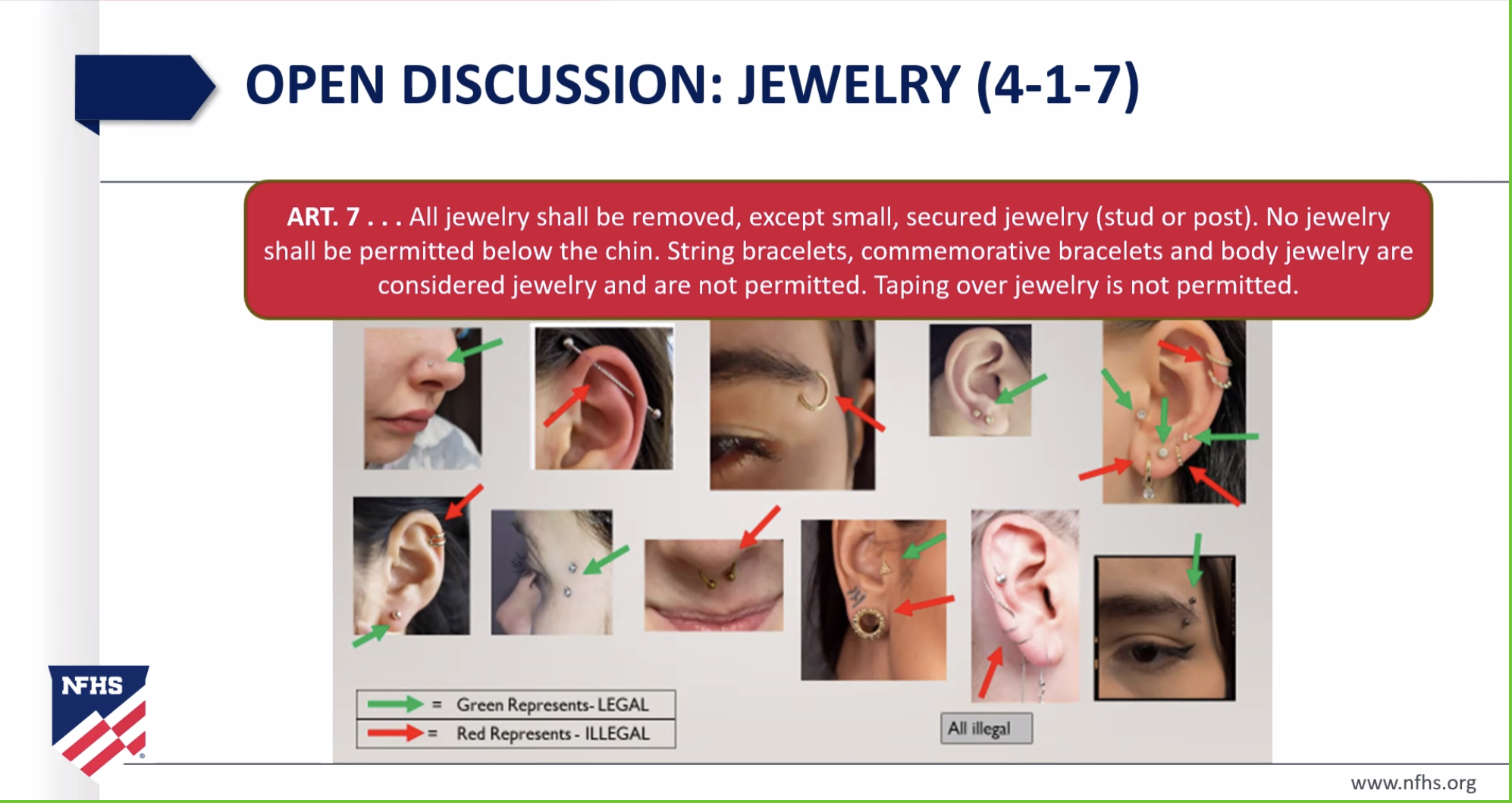 OPEN DISCUSSION: JEWELRY (4-1-7)

ART. 7 . . . All jewelry shall be removed, except small, secured jewelry (stud or post). No jewelry shall be permitted below the chin. String bracelets, commemorative bracelets and body jewelry are considered jewelry and are not permitted. Taping over jewelry is not permitted.

= Green Represents- LEGAL
= Red Represents - ILLEGAL

All illegal

NFHS

www.nfhs.org